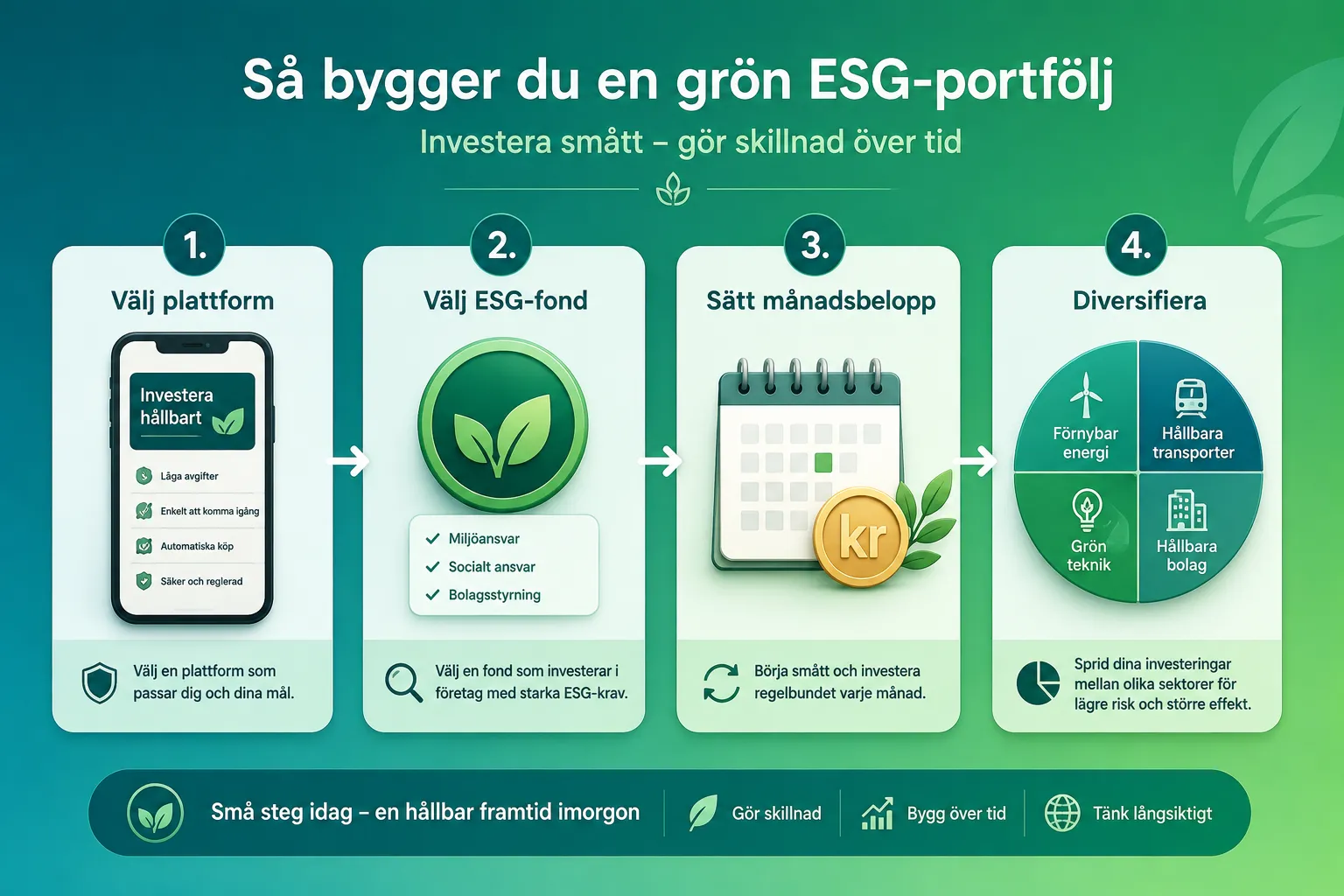 Så bygger du en grön ESG-portfölj

Investera smått – gör skillnad över tid

1.
Välj plattform

Investera hållbart

Låga avgifter
Enkelt att komma igång
Automatiska köp
Säker och reglerad

Välj en plattform som passar dig och dina mål.

2.
Välj ESG-fond

Miljöansvar
Socialt ansvar
Bolagsstyrning

Välj en fond som investerar i företag med starka ESG-krav.

3.
Sätt månadsbelopp

kr

Börja smått och investera regelbundet varje månad.

4.
Diversifiera

Förnybar energi
Hållbara transporter
Grön teknik
Hållbara bolag

Sprid dina investeringar mellan olika sektorer för lägre risk och större effekt.

Små steg idag – en hållbar framtid imorgon
Gör skillnad
Bygg över tid
Tänk långsiktigt